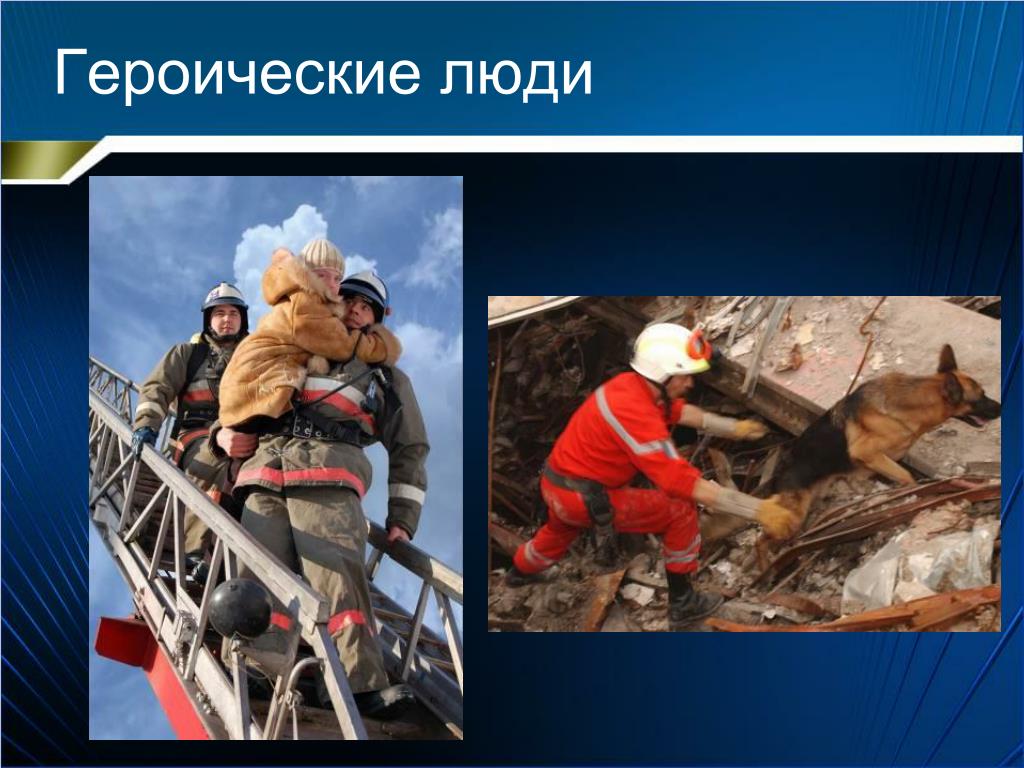 Героические люди